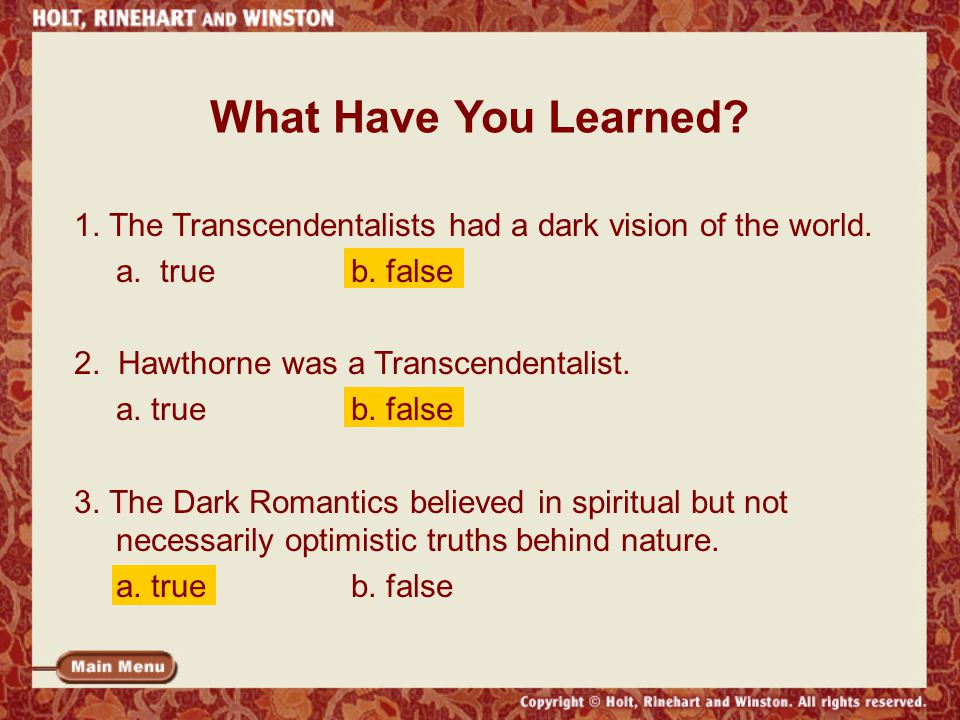 HOLT, RINEHART AND WINSTON

What Have You Learned?

1. The Transcendentalists had a dark vision of the world.
a. true b. false

2. Hawthorne was a Transcendentalist.
a. true b. false

3. The Dark Romantics believed in spiritual but not necessarily optimistic truths behind nature.
a. true b. false

Main Menu

Copyright © Holt, Rinehart and Winston. All rights reserved.